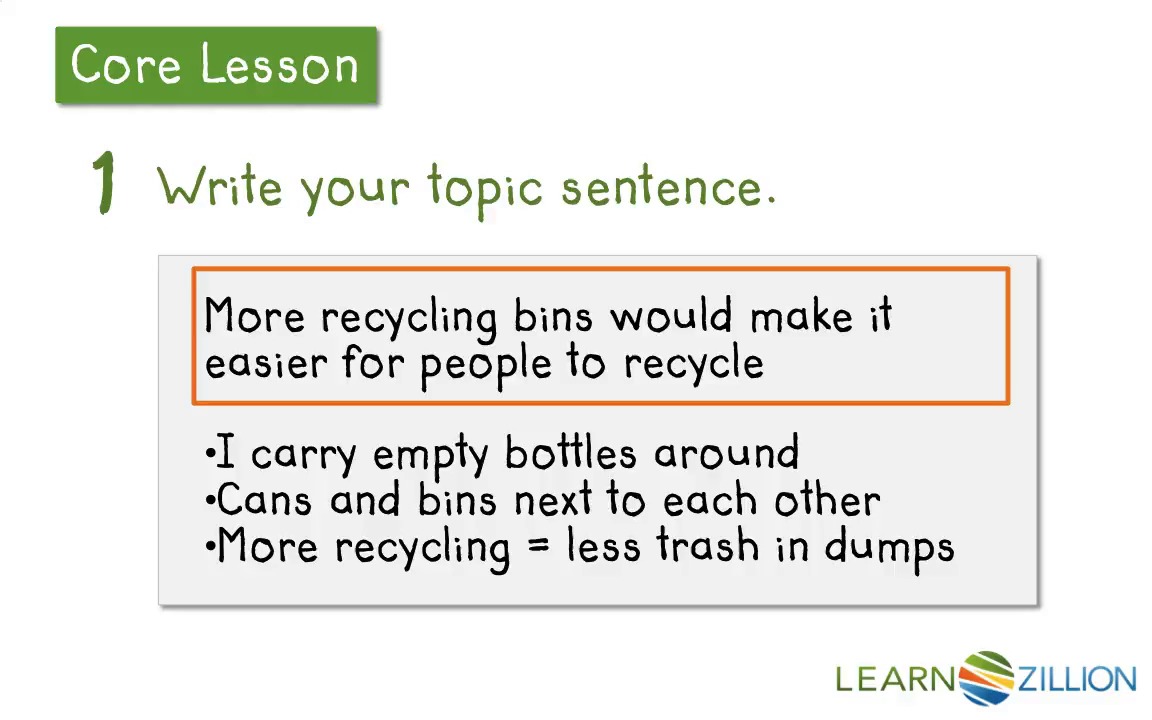 Core Lesson

1 Write your topic sentence.

More recycling bins would make it easier for people to recycle

•I carry empty bottles around
•Cans and bins next to each other
•More recycling = less trash in dumps

LEARNZILLION